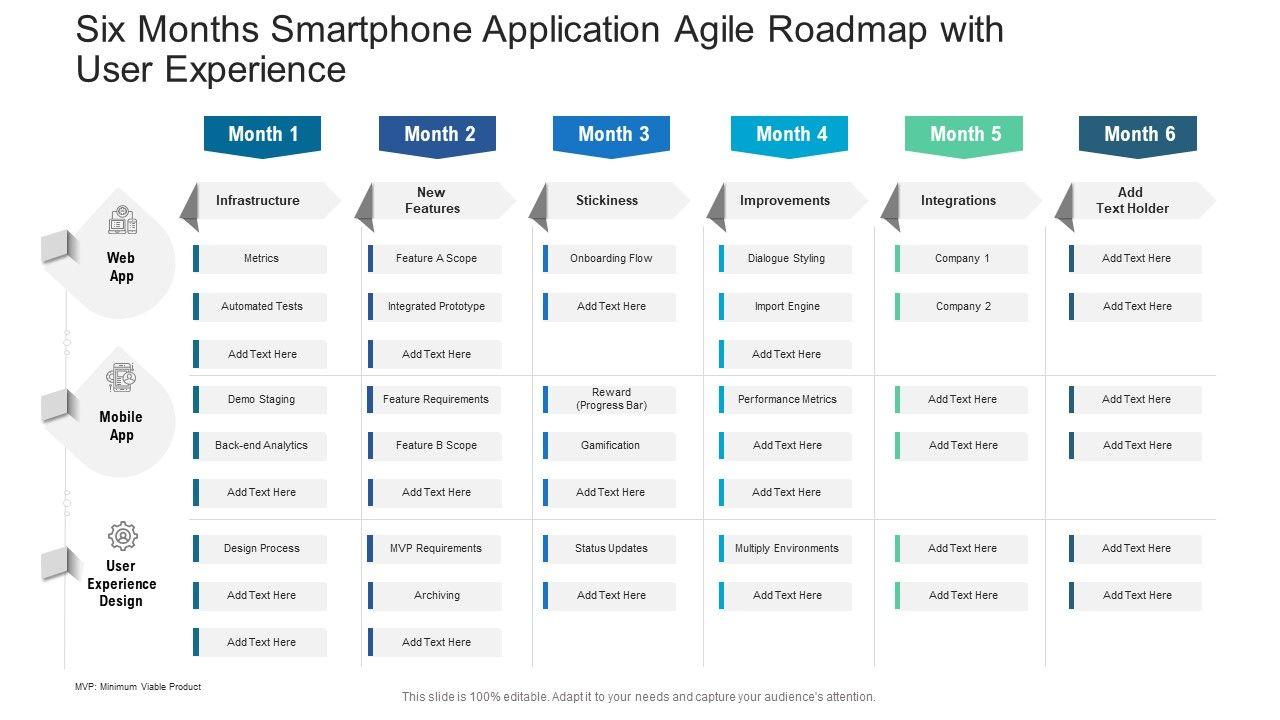 Six Months Smartphone Application Agile Roadmap with User Experience

| | Month 1 | Month 2 | Month 3 | Month 4 | Month 5 | Month 6 |
|---|---|---|---|---|---|---|
| | Infrastructure | New Features | Stickiness | Improvements | Integrations | Add Text Holder |
| Web App | Metrics | Feature A Scope | Onboarding Flow | Dialogue Styling | Company 1 | Add Text Here |
| | Automated Tests | Integrated Prototype | Add Text Here | Import Engine | Company 2 | Add Text Here |
| | Add Text Here | Add Text Here | | Add Text Here | | |
| Mobile App | Demo Staging | Feature Requirements | Reward (Progress Bar) | Performance Metrics | Add Text Here | Add Text Here |
| | Back-end Analytics | Feature B Scope | Gamification | Add Text Here | Add Text Here | Add Text Here |
| | Add Text Here | Add Text Here | Add Text Here | Add Text Here | | |
| User Experience Design | Design Process | MVP Requirements | Status Updates | Multiply Environments | Add Text Here | Add Text Here |
| | Add Text Here | Archiving | Add Text Here | Add Text Here | Add Text Here | Add Text Here |
| | Add Text Here | Add Text Here | | | | |

MVP: Minimum Viable Product

This slide is 100% editable. Adapt it to your needs and capture your audience's attention.